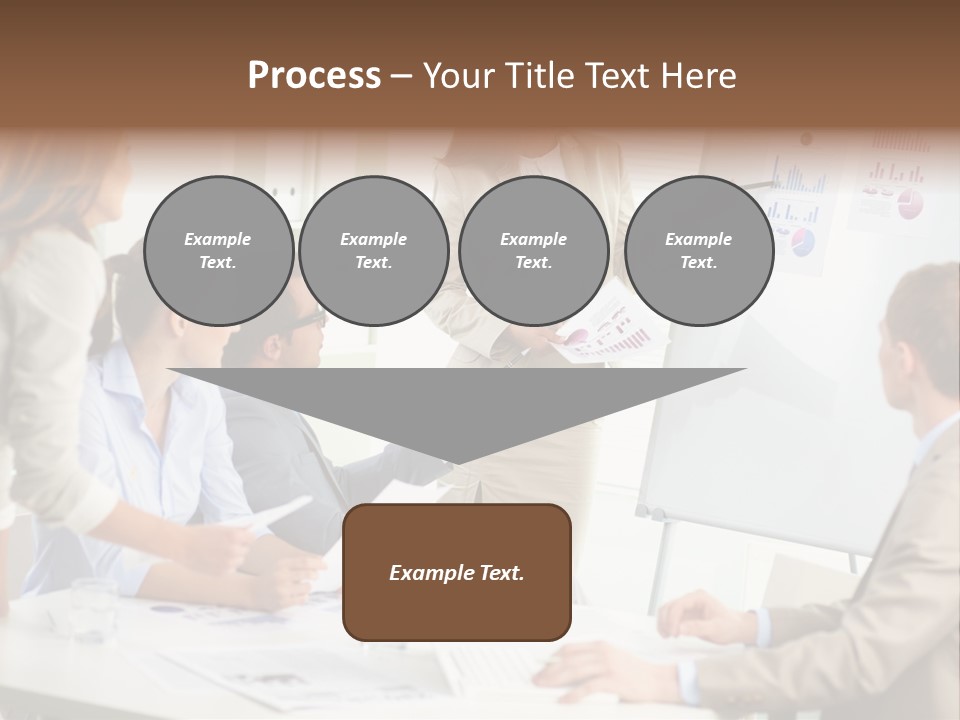 Process – Your Title Text Here

Example Text.

Example Text.

Example Text.

Example Text.

Example Text.